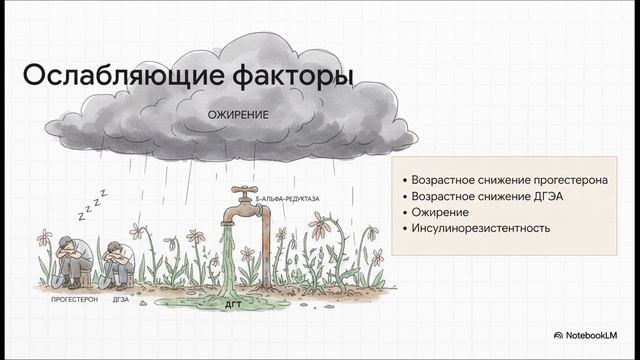 Ослабляющие факторы

ОЖИРЕНИЕ

Z Z Z Z

5-АЛЬФА-РЕДУКТАЗА

ПРОГЕСТЕРОН ДГЭА

ДГТ

• Возрастное снижение прогестерона
• Возрастное снижение ДГЭА
• Ожирение
• Инсулинорезистентность

NotebookLM